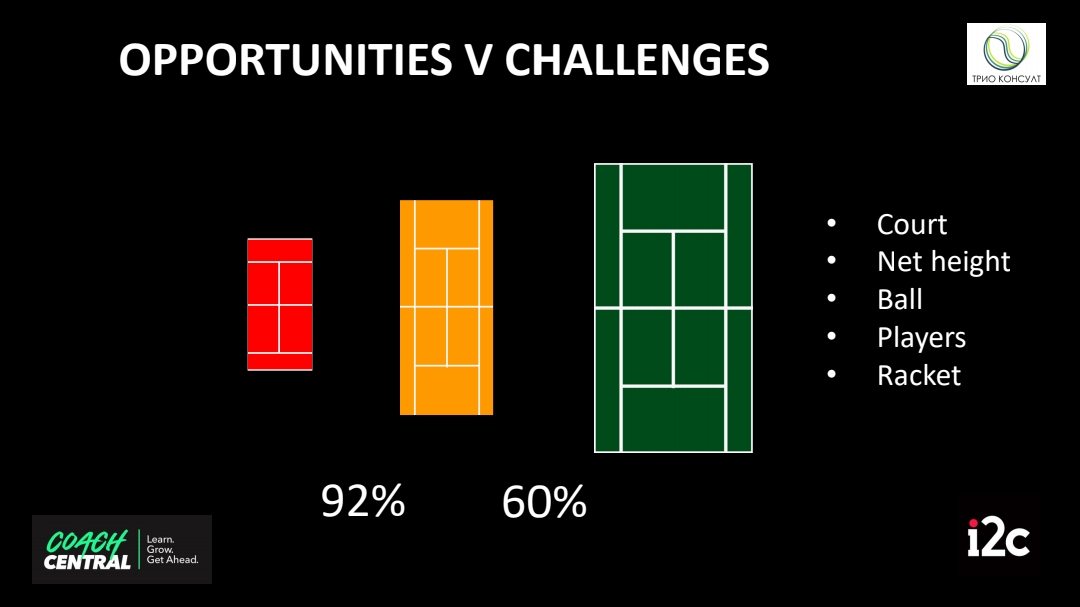 OPPORTUNITIES V CHALLENGES

ТРИО КОНСУЛТ

- Court
- Net height
- Ball
- Players
- Racket

92%

60%

COACH CENTRAL Learn. Grow. Get Ahead.

i2c